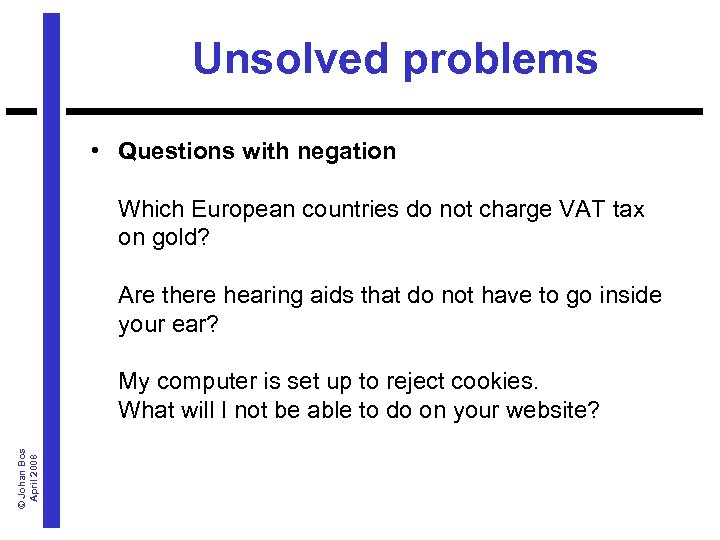 Unsolved problems

• Questions with negation

Which European countries do not charge VAT tax on gold?

Are there hearing aids that do not have to go inside your ear?

My computer is set up to reject cookies.
What will I not be able to do on your website?

© Johan Bos
April 2008